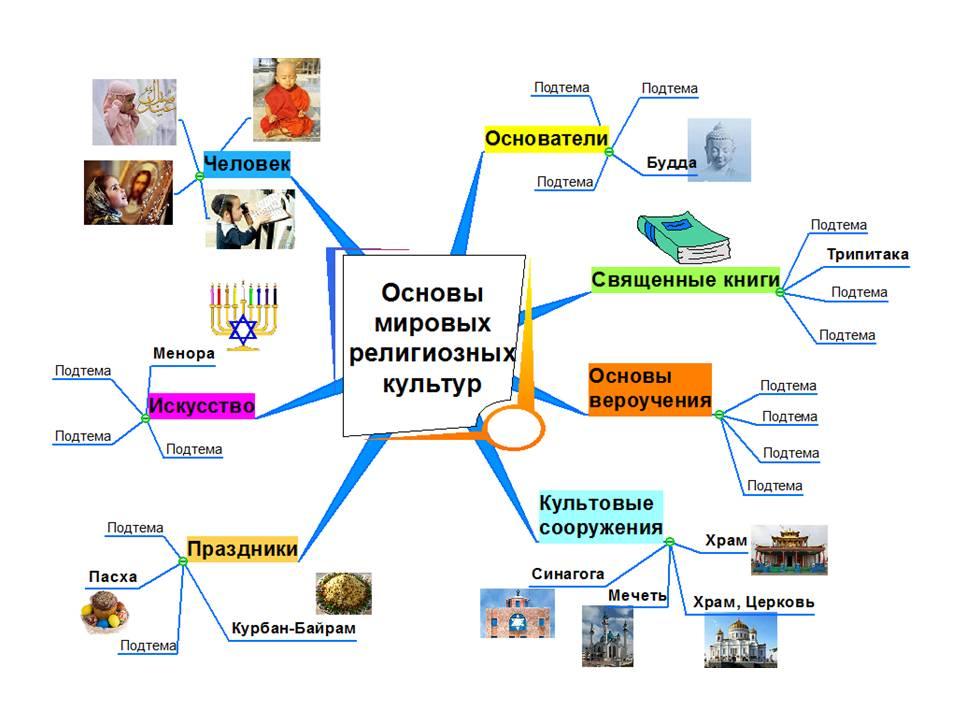 Основы мировых религиозных культур

Человек

Основатели
Подтема
Подтема
Подтема
Будда

Священные книги
Подтема
Трипитака
Подтема
Подтема

Основы вероучения
Подтема
Подтема
Подтема
Подтема

Культовые сооружения
Храм
Синагога
Мечеть
Храм, Церковь

Праздники
Подтема
Пасха
Подтема
Курбан-Байрам

Искусство
Менора
Подтема
Подтема
Подтема